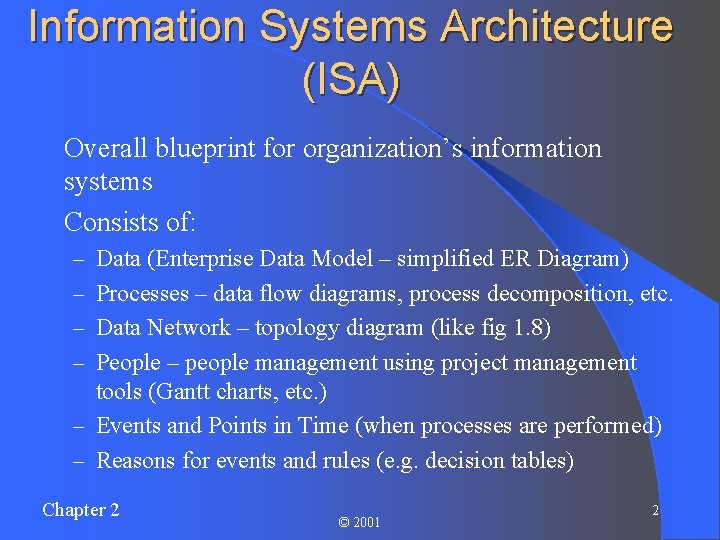 Information Systems Architecture (ISA)

Overall blueprint for organization’s information systems

Consists of:

– Data (Enterprise Data Model – simplified ER Diagram)

– Processes – data flow diagrams, process decomposition, etc.

– Data Network – topology diagram (like fig 1.8)

– People – people management using project management tools (Gantt charts, etc.)

– Events and Points in Time (when processes are performed)

– Reasons for events and rules (e.g. decision tables)

Chapter 2

© 2001

2